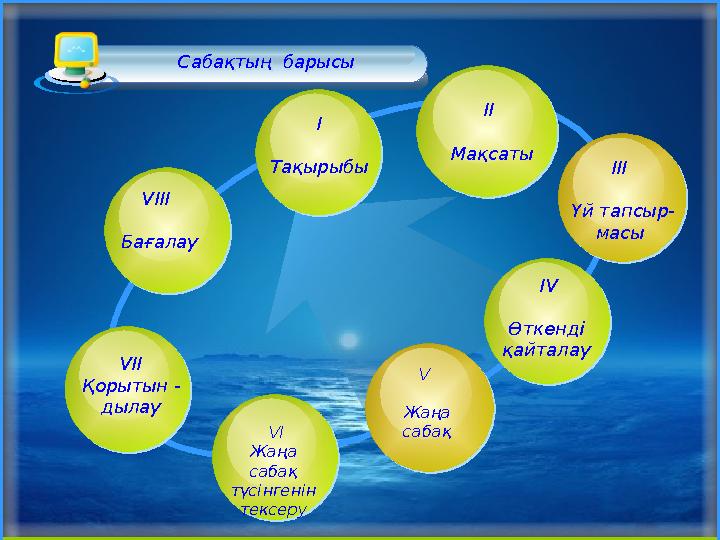 Сабақтың барысы

I
Тақырыбы

II
Мақсаты

III
Үй тапсырмасы

IV
Өткенді қайталау

V
Жаңа сабақ

VI
Жаңа сабақ түсінгенін тексеру

VII
Қорытын - дылау

VIII
Бағалау